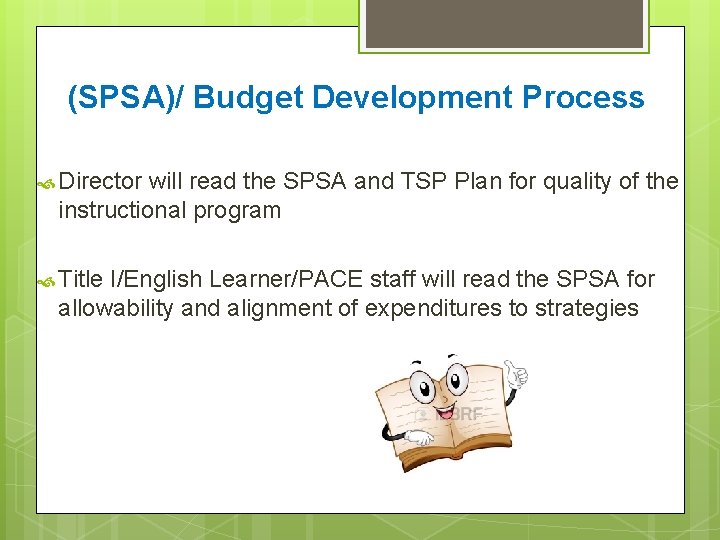 (SPSA)/ Budget Development Process

Director will read the SPSA and TSP Plan for quality of the instructional program

Title I/English Learner/PACE staff will read the SPSA for allowability and alignment of expenditures to strategies

123RF